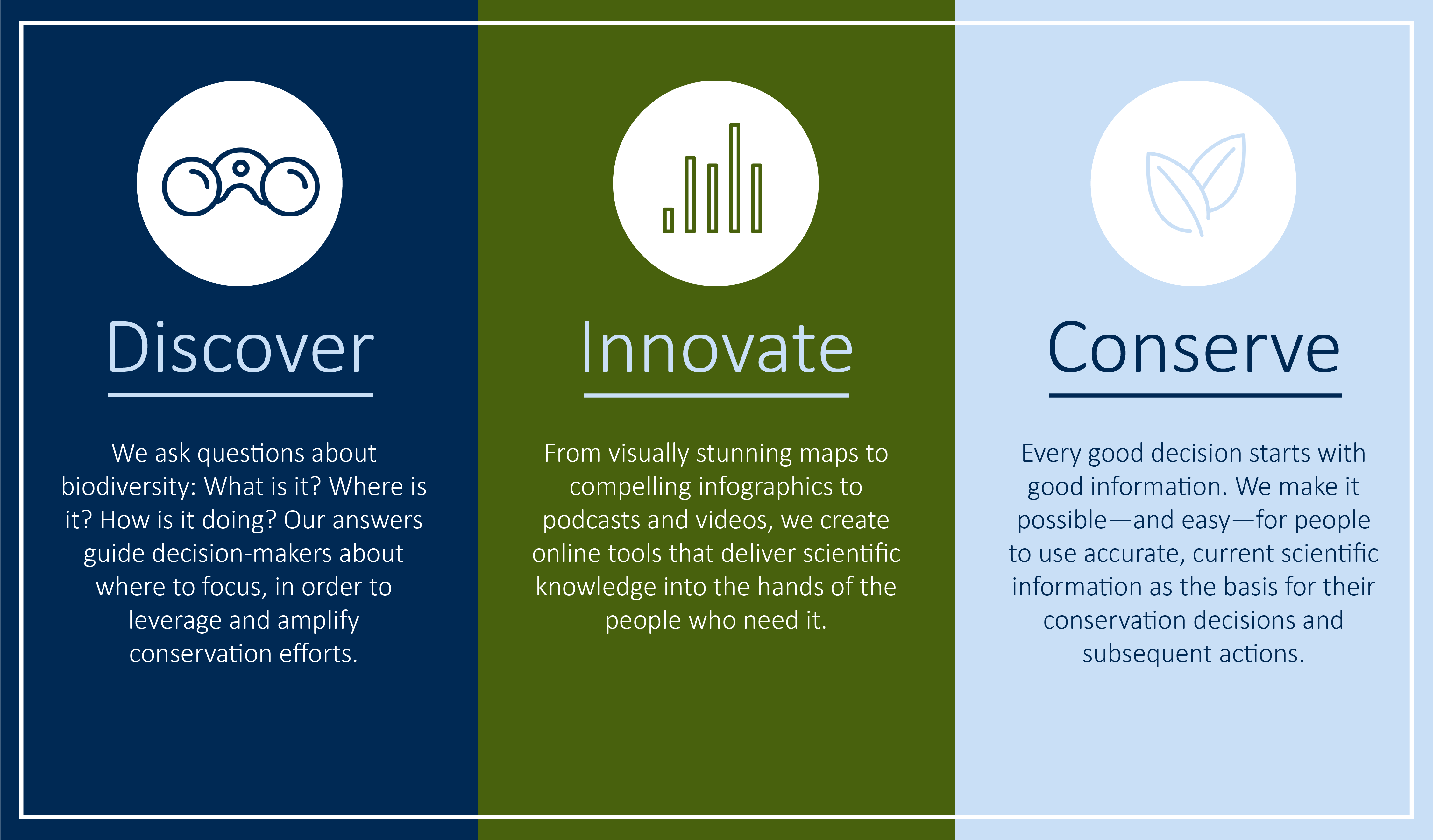 Discover

We ask questions about biodiversity: What is it? Where is it? How is it doing? Our answers guide decision-makers about where to focus, in order to leverage and amplify conservation efforts.

Innovate

From visually stunning maps to compelling infographics to podcasts and videos, we create online tools that deliver scientific knowledge into the hands of the people who need it.

Conserve

Every good decision starts with good information. We make it possible—and easy—for people to use accurate, current scientific information as the basis for their conservation decisions and subsequent actions.